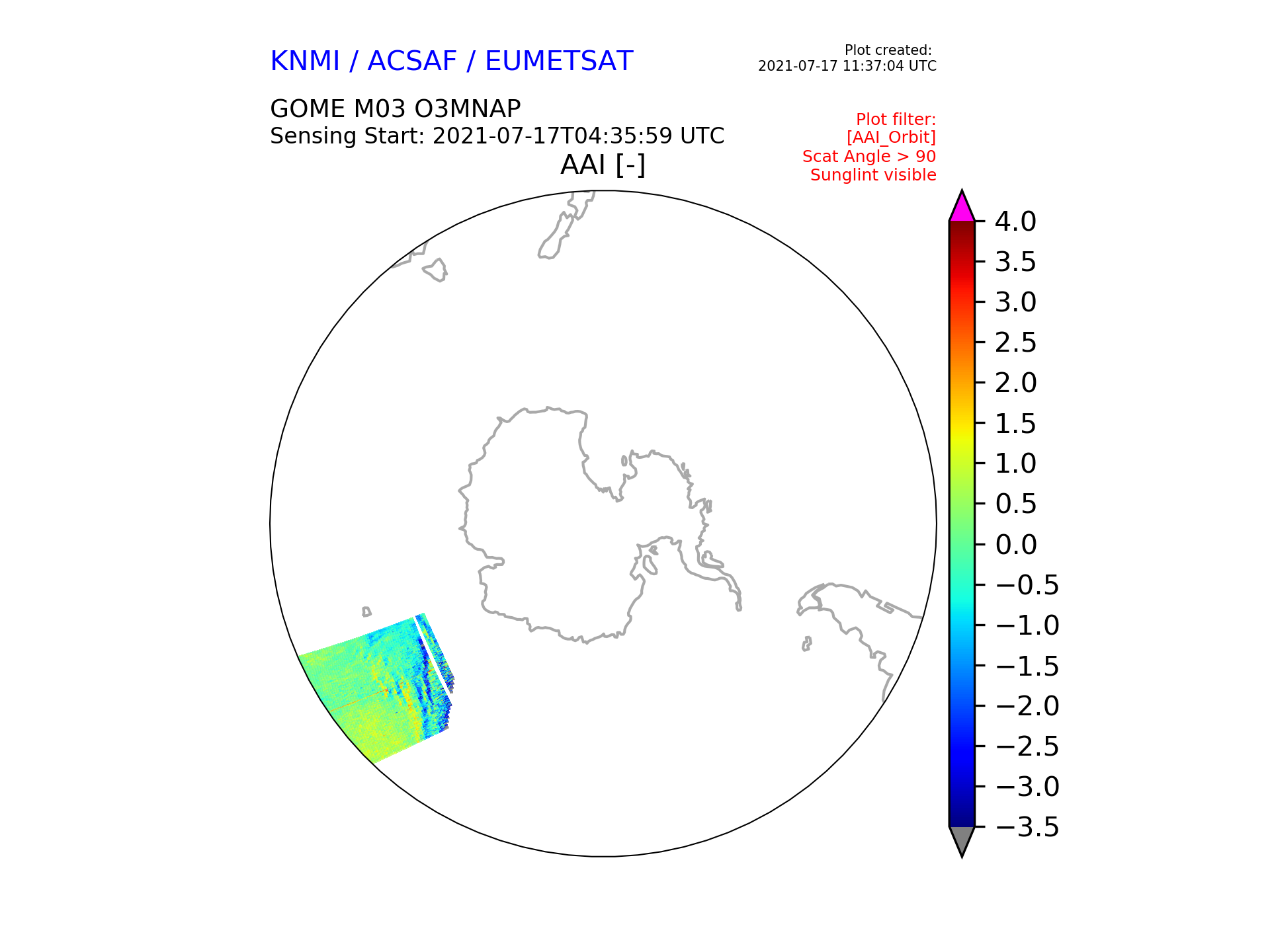 KNMI / ACSAF / EUMETSAT

Plot created:
2021-07-17 11:37:04 UTC

GOME M03 O3MNAP
Sensing Start: 2021-07-17T04:35:59 UTC

Plot filter:
[AAI_Orbit]
Scat Angle > 90
Sunglint visible

AAI [-]

4.0
3.5
3.0
2.5
2.0
1.5
1.0
0.5
0.0
−0.5
−1.0
−1.5
−2.0
−2.5
−3.0
−3.5